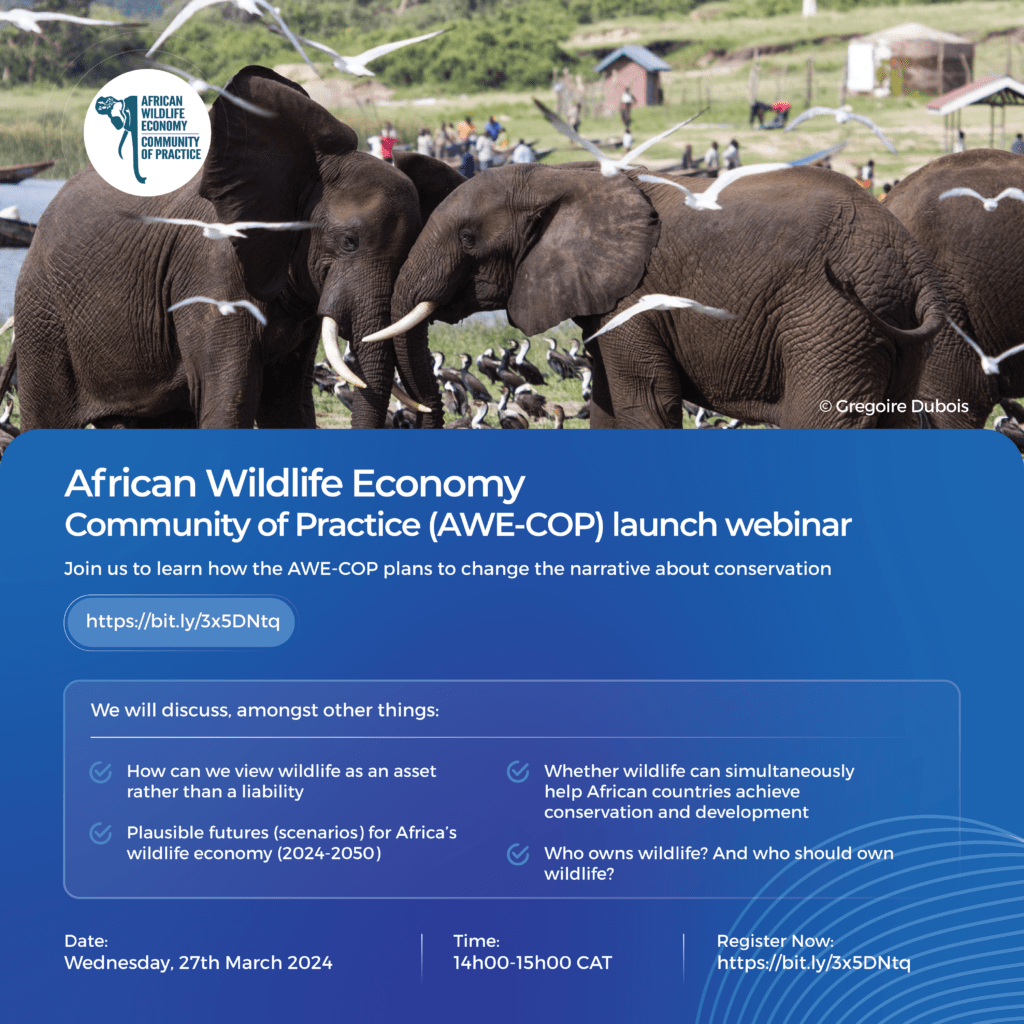 AFRICAN WILDLIFE ECONOMY COMMUNITY OF PRACTICE

© Gregoire Dubois

African Wildlife Economy
Community of Practice (AWE-COP) launch webinar

Join us to learn how the AWE-COP plans to change the narrative about conservation

https://bit.ly/3x5DNtq

We will discuss, amongst other things:

How can we view wildlife as an asset rather than a liability

Plausible futures (scenarios) for Africa's wildlife economy (2024-2050)

Whether wildlife can simultaneously help African countries achieve conservation and development

Who owns wildlife? And who should own wildlife?

Date:
Wednesday, 27th March 2024

Time:
14h00-15h00 CAT

Register Now:
https://bit.ly/3x5DNtq